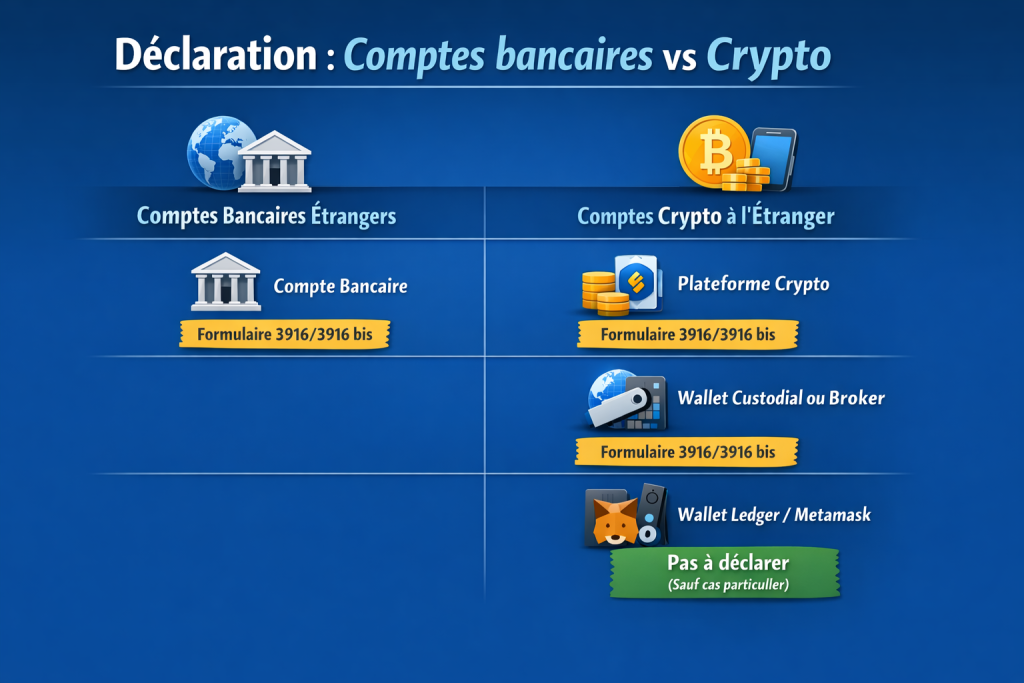 Déclaration : Comptes bancaires vs Crypto

Comptes Bancaires Étrangers

Compte Bancaire

Formulaire 3916/3916 bis

Comptes Crypto à l'Étranger

Plateforme Crypto

Formulaire 3916/3916 bis

Wallet Custodial ou Broker

Formulaire 3916/3916 bis

Wallet Ledger / Metamask

Pas à déclarer
(Sauf cas particuller)